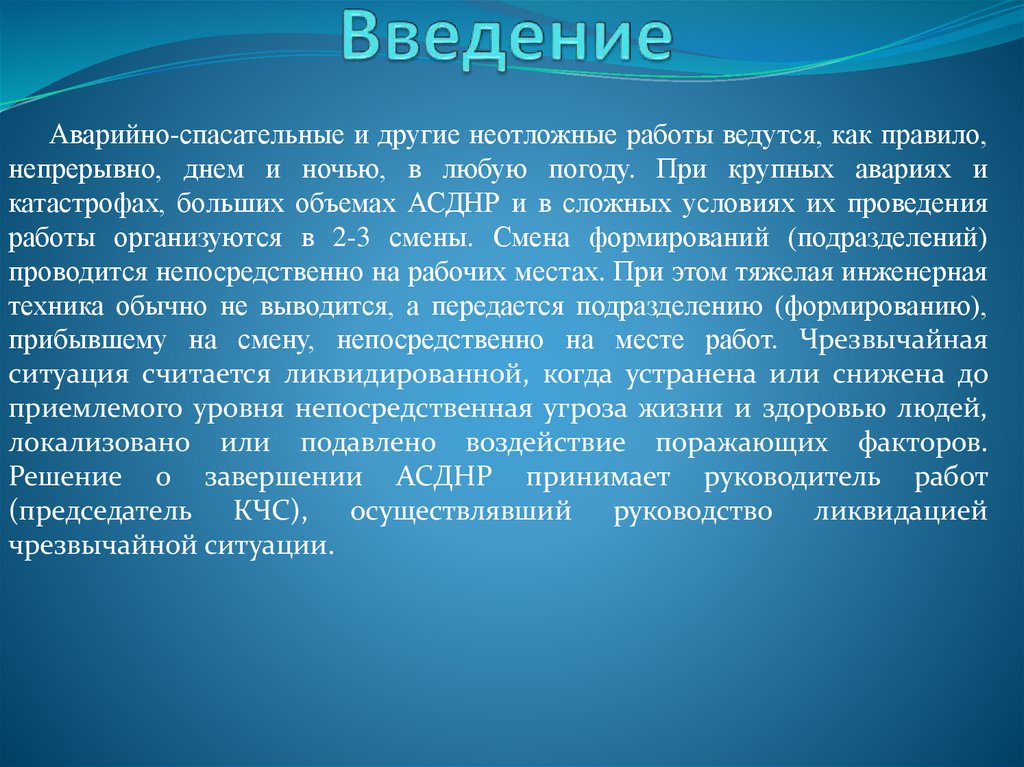 Введение

Аварийно-спасательные и другие неотложные работы ведутся, как правило, непрерывно, днем и ночью, в любую погоду. При крупных авариях и катастрофах, больших объемах АСДНР и в сложных условиях их проведения работы организуются в 2-3 смены. Смена формирований (подразделений) проводится непосредственно на рабочих местах. При этом тяжелая инженерная техника обычно не выводится, а передается подразделению (формированию), прибывшему на смену, непосредственно на месте работ. Чрезвычайная ситуация считается ликвидированной, когда устранена или снижена до приемлемого уровня непосредственная угроза жизни и здоровью людей, локализовано или подавлено воздействие поражающих факторов. Решение о завершении АСДНР принимает руководитель работ (председатель КЧС), осуществлявший руководство ликвидацией чрезвычайной ситуации.